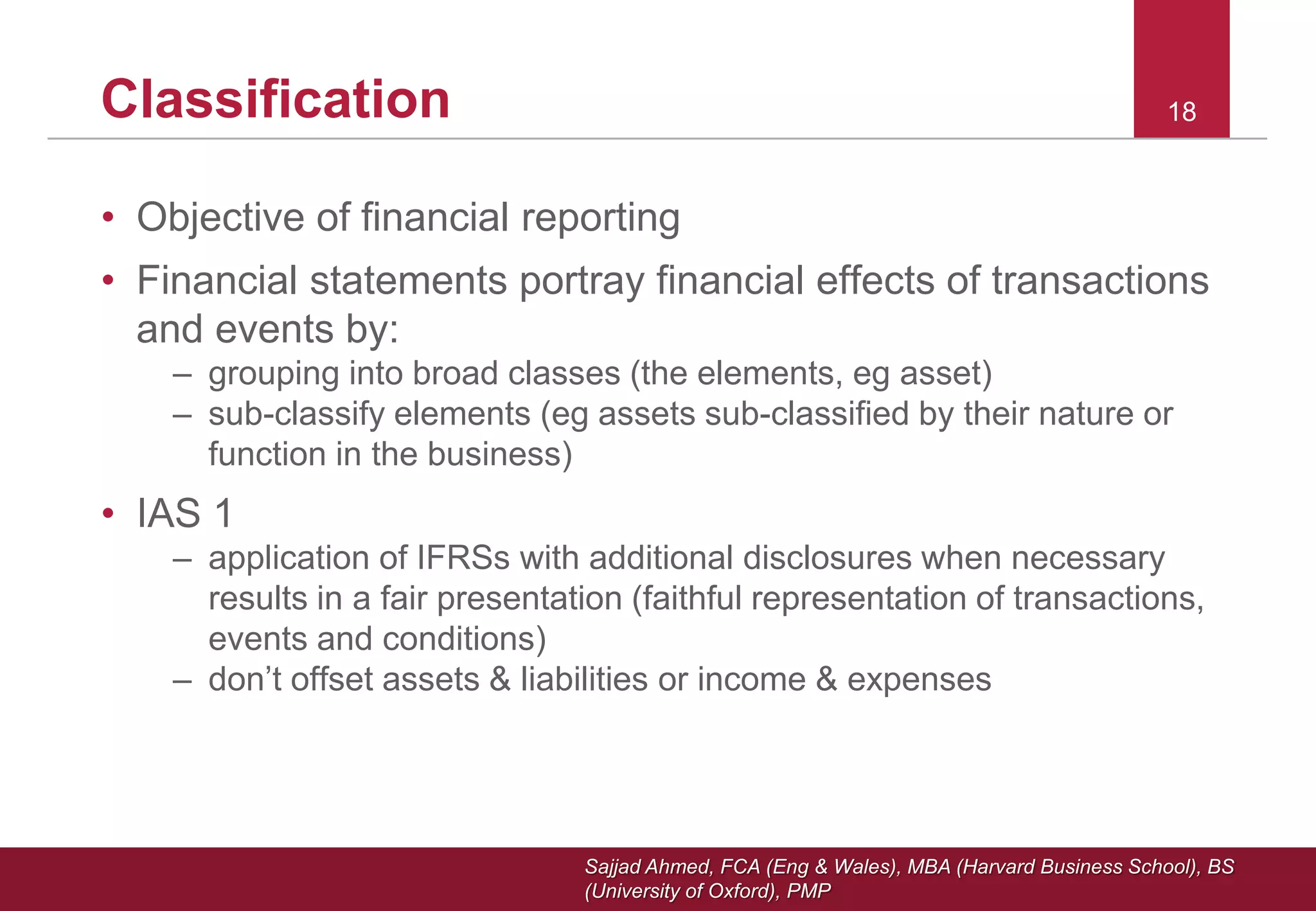 Classification

18

• Objective of financial reporting
• Financial statements portray financial effects of transactions and events by:
– grouping into broad classes (the elements, eg asset)
– sub-classify elements (eg assets sub-classified by their nature or function in the business)
• IAS 1
– application of IFRSs with additional disclosures when necessary results in a fair presentation (faithful representation of transactions, events and conditions)
– don’t offset assets & liabilities or income & expenses

Sajjad Ahmed, FCA (Eng & Wales), MBA (Harvard Business School), BS (University of Oxford), PMP